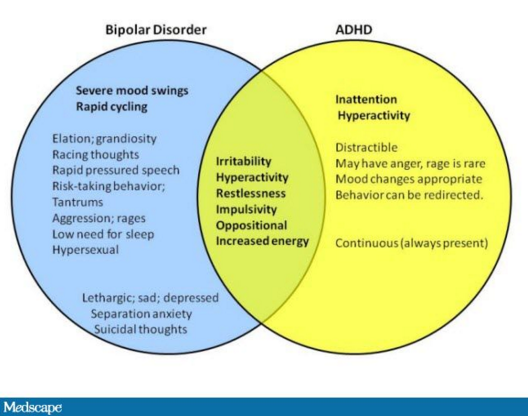 Bipolar Disorder

ADHD

Severe mood swings
Rapid cycling

Elation; grandiosity
Racing thoughts
Rapid pressured speech
Risk-taking behavior;
Tantrums
Aggression; rages
Low need for sleep
Hypersexual

Lethargic; sad; depressed
Separation anxiety
Suicidal thoughts

Irritability
Hyperactivity
Restlessness
Impulsivity
Oppositional
Increased energy

Inattention
Hyperactivity

Distractible
May have anger, rage is rare
Mood changes appropriate
Behavior can be redirected.

Continuous (always present)

Medscape